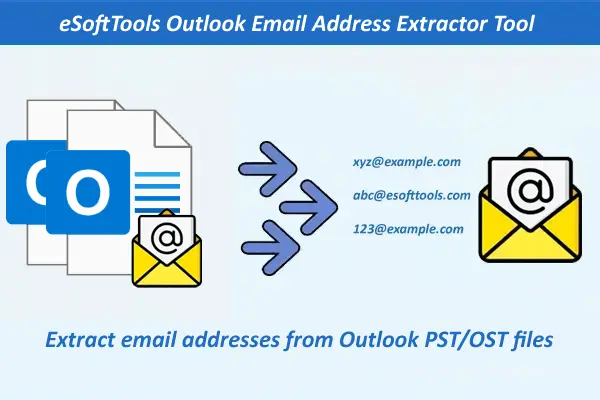 eSoftTools Outlook Email Address Extractor Tool

O

O

@

xyz@example.com

abc@esofttools.com

123@example.com

@

Extract email addresses from Outlook PST/OST files